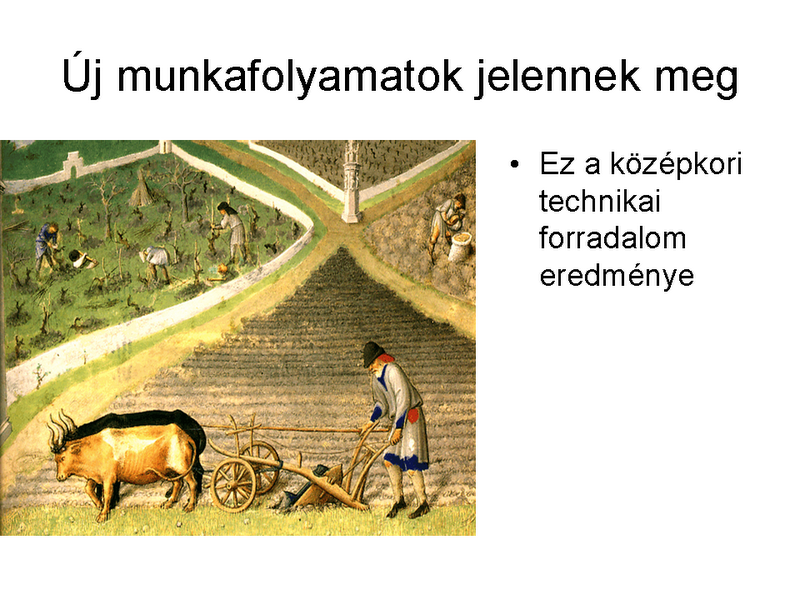 Új munkafolyamatok jelennek meg

• Ez a középkori technikai forradalom eredménye